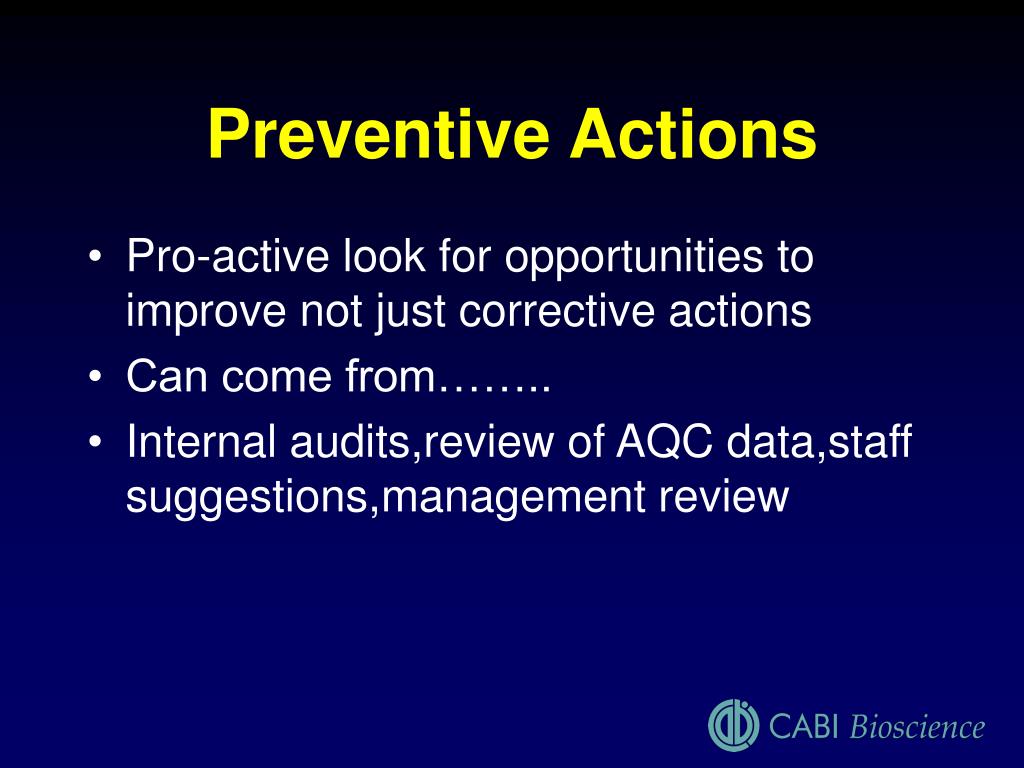 Preventive Actions

• Pro-active look for opportunities to improve not just corrective actions
• Can come from……..
• Internal audits,review of AQC data,staff suggestions,management review

CABI Bioscience